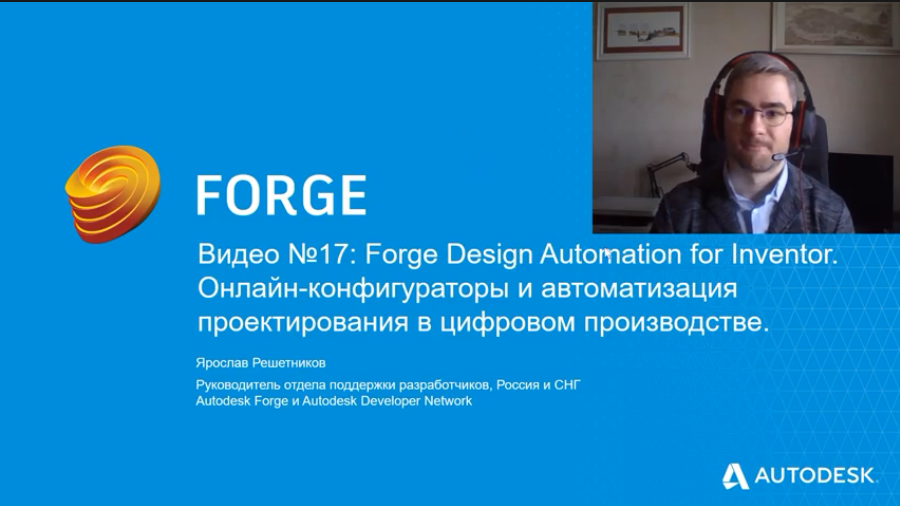 FORGE

Видео №17: Forge Design Automation for Inventor. Онлайн-конфигураторы и автоматизация проектирования в цифровом производстве.

Ярослав Решетников

Руководитель отдела поддержки разработчиков, Россия и СНГ
Autodesk Forge и Autodesk Developer Network

AUTODESK.